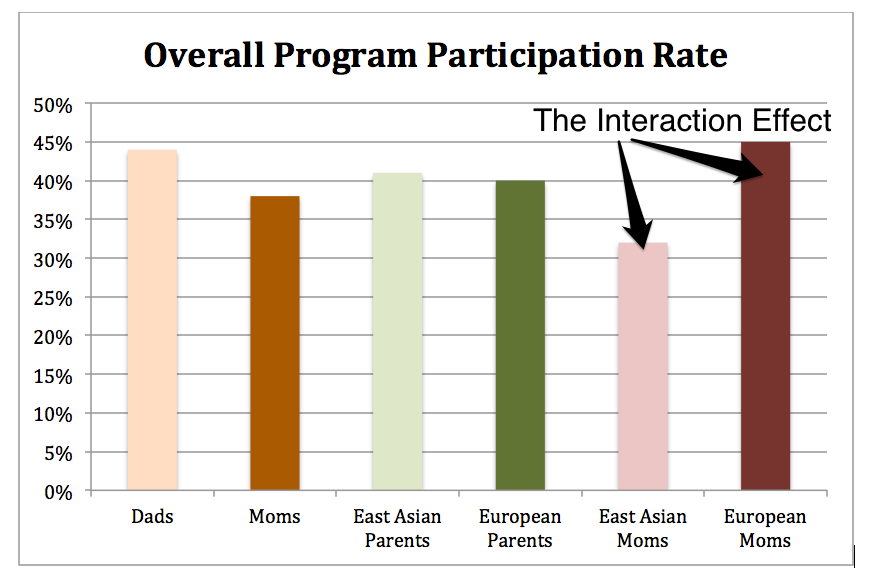 Overall Program Participation Rate

The Interaction Effect

50%
45%
40%
35%
30%
25%
20%
15%
10%
5%
0%

Dads
Moms
East Asian Parents
European Parents
East Asian Moms
European Moms